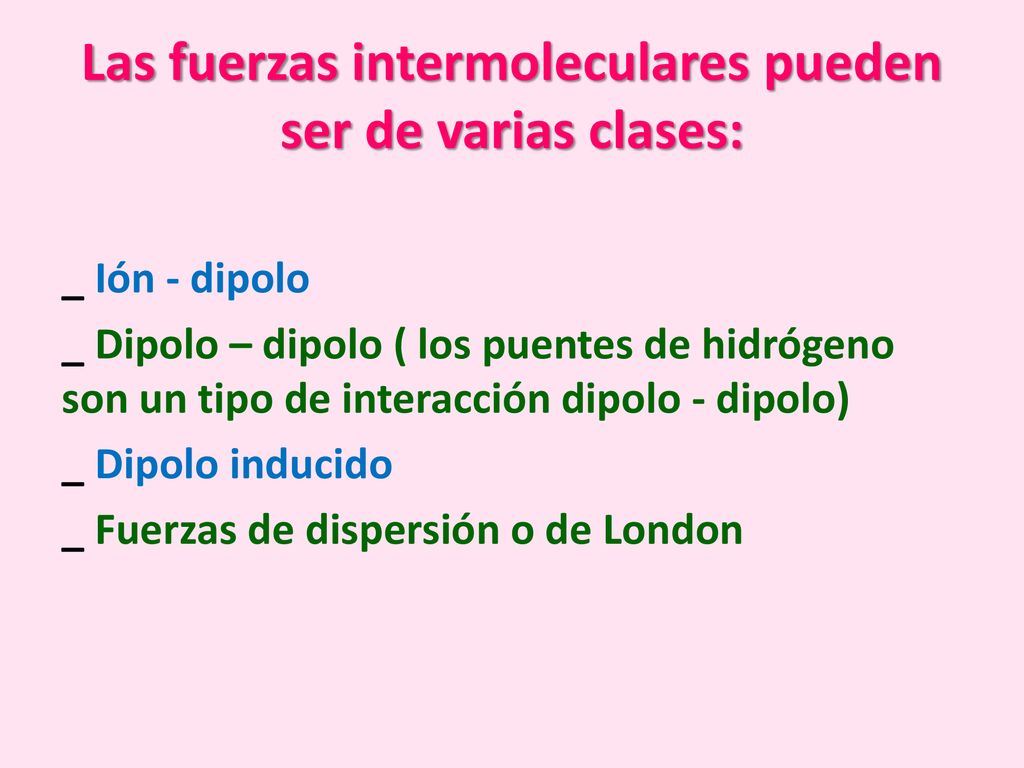 Las fuerzas intermoleculares pueden ser de varias clases:

_ Ión - dipolo

_ Dipolo – dipolo ( los puentes de hidrógeno son un tipo de interacción dipolo - dipolo)

_ Dipolo inducido

_ Fuerzas de dispersión o de London